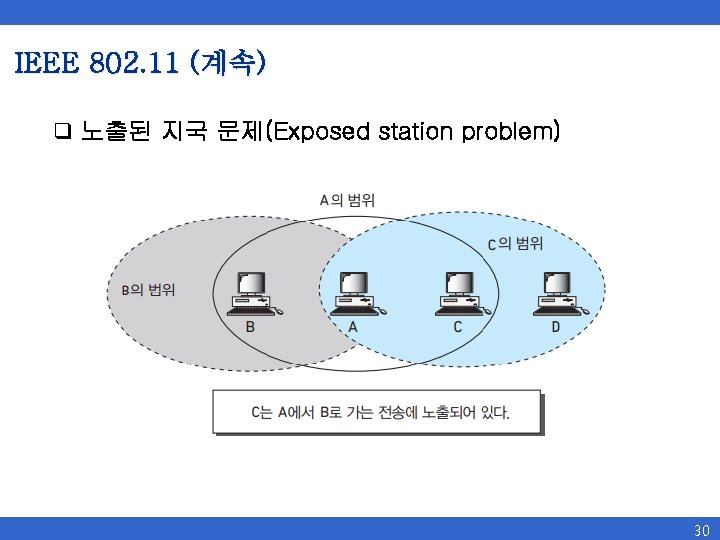 IEEE 802.11 (계속)

❑ 노출된 지국 문제(Exposed station problem)

A의 범위

C의 범위

B의 범위

B

A

C

D

C는 A에서 B로 가는 전송에 노출되어 있다.

30